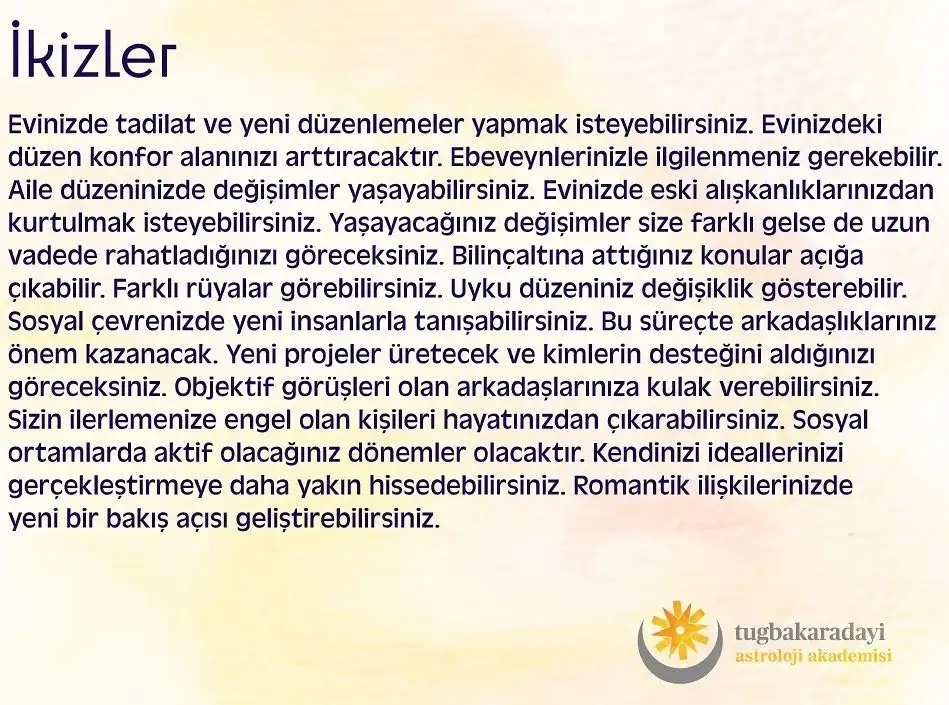 İkizler

Evinizde tadilat ve yeni düzenlemeler yapmak isteyebilirsiniz. Evinizdeki düzen konfor alanınızı arttıracaktır. Ebeveynlerinizle ilgilenmeniz gerekebilir. Aile düzeninizde değişimler yaşayabilirsiniz. Evinizde eski alışkanlıklarınızdan kurtulmak isteyebilirsiniz. Yaşayacağınız değişimler size farklı gelse de uzun vadede rahatladığınızı göreceksiniz. Bilinçaltına attığınız konular açığa çıkabilir. Farklı rüyalar görebilirsiniz. Uyku düzeniniz değişiklik gösterebilir. Sosyal çevrenizde yeni insanlarla tanışabilirsiniz. Bu süreçte arkadaşlıklarınız önem kazanacak. Yeni projeler üretecek ve kimlerin desteğini aldığınızı göreceksiniz. Objektif görüşleri olan arkadaşlarınıza kulak verebilirsiniz. Sizin ilerlemenize engel olan kişileri hayatınızdan çıkarabilirsiniz. Sosyal ortamlarda aktif olacağınız dönemler olacaktır. Kendinizi ideallerinizi gerçekleştirmeye daha yakın hissedebilirsiniz. Romantik ilişkilerinizde yeni bir bakış açısı geliştirebilirsiniz.

tugbakaradayi
astroloji akademisi